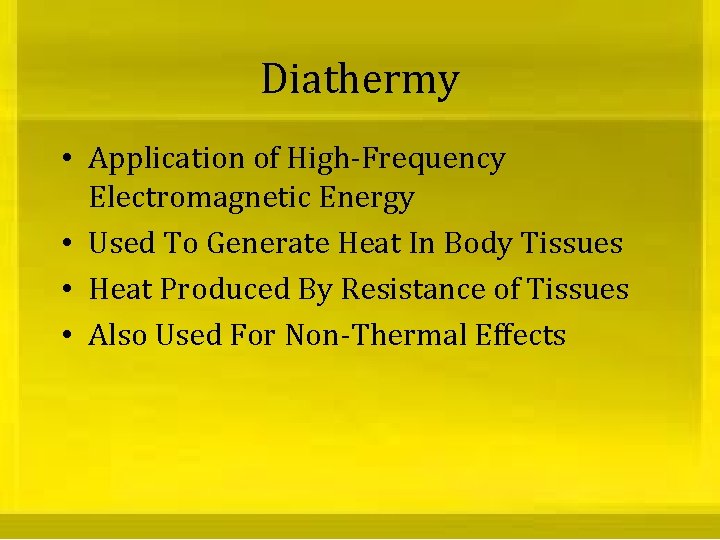 Diathermy

• Application of High-Frequency Electromagnetic Energy
• Used To Generate Heat In Body Tissues
• Heat Produced By Resistance of Tissues
• Also Used For Non-Thermal Effects